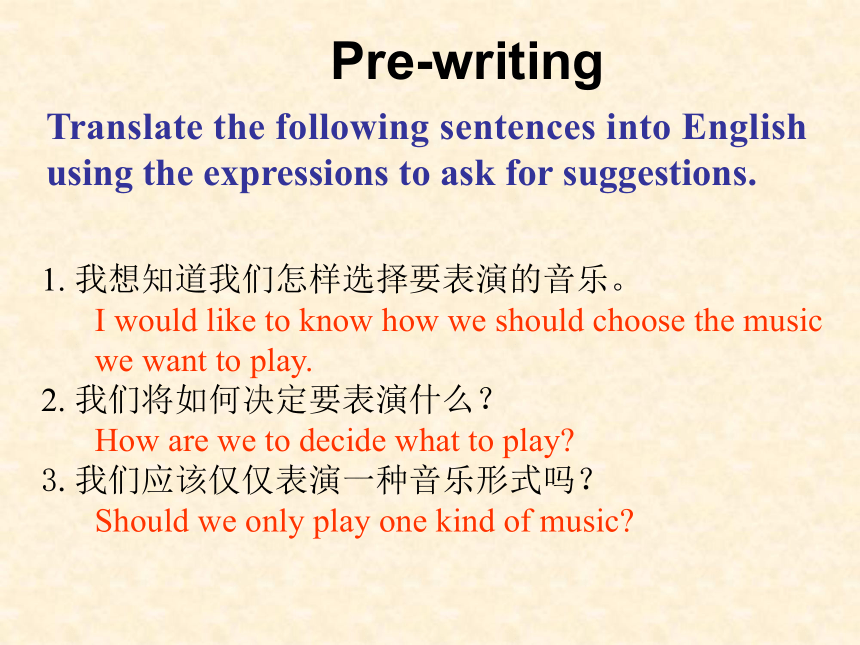 Pre-writing

Translate the following sentences into English using the expressions to ask for suggestions.

1. 我想知道我们怎样选择要表演的音乐。
I would like to know how we should choose the music we want to play.
2. 我们将如何决定要表演什么？
How are we to decide what to play?
3. 我们应该仅仅表演一种音乐形式吗？
Should we only play one kind of music?